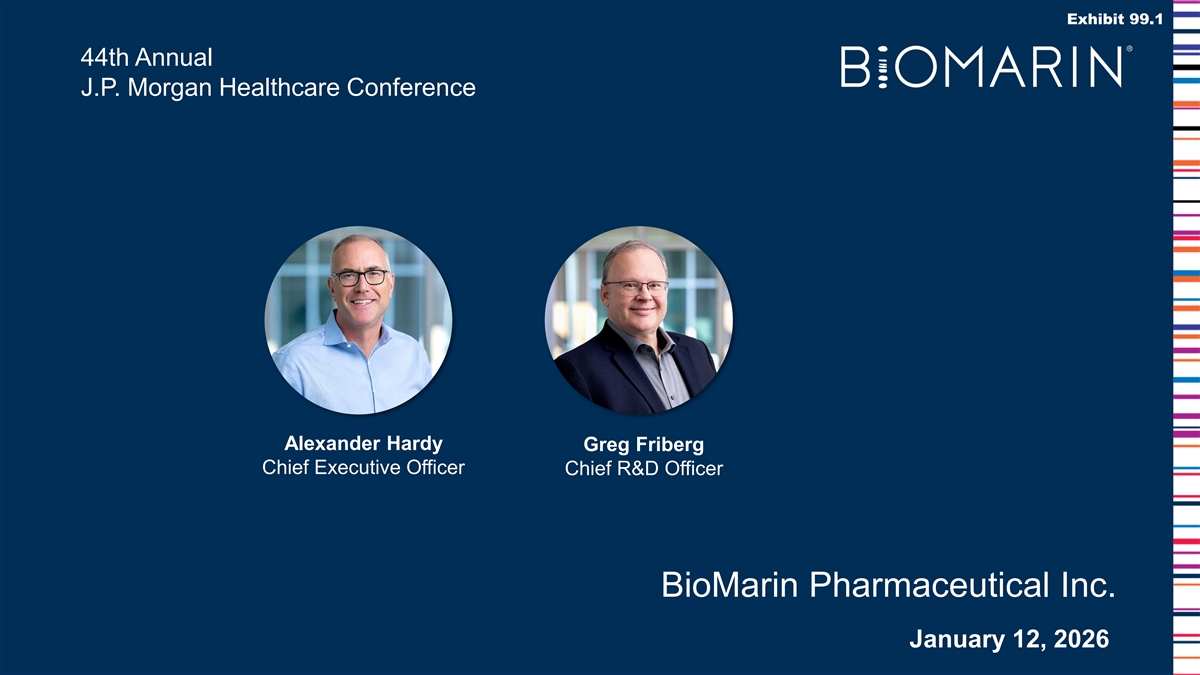 Exhibit 99.1

44th Annual
J.P. Morgan Healthcare Conference

BIOMARIN®

Alexander Hardy
Chief Executive Officer

Greg Friberg
Chief R&D Officer

BioMarin Pharmaceutical Inc.

January 12, 2026